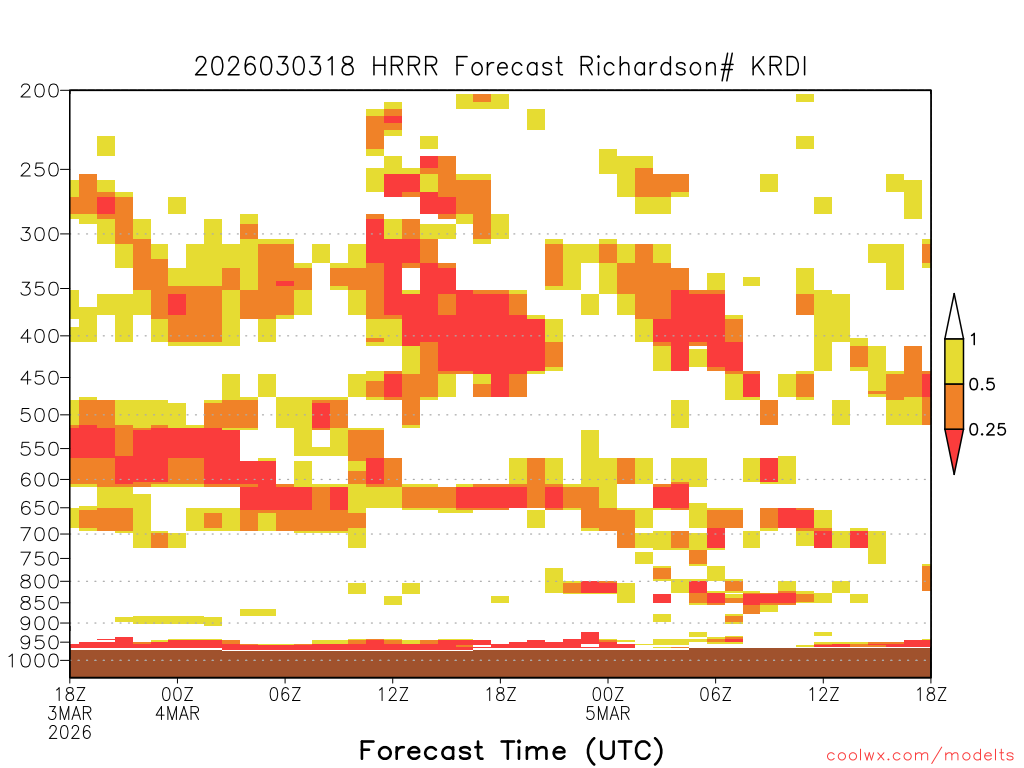 2026030318 HRRR Forecast Richardson# KRDI

200
250
300
350
400
450
500
550
600
650
700
750
800
850
900
950
1000

1
0.5
0.25

18Z 3MAR 2026
00Z 4MAR
06Z
12Z
18Z
00Z 5MAR
06Z
12Z
18Z

Forecast Time (UTC)

coolwx.com/modelts